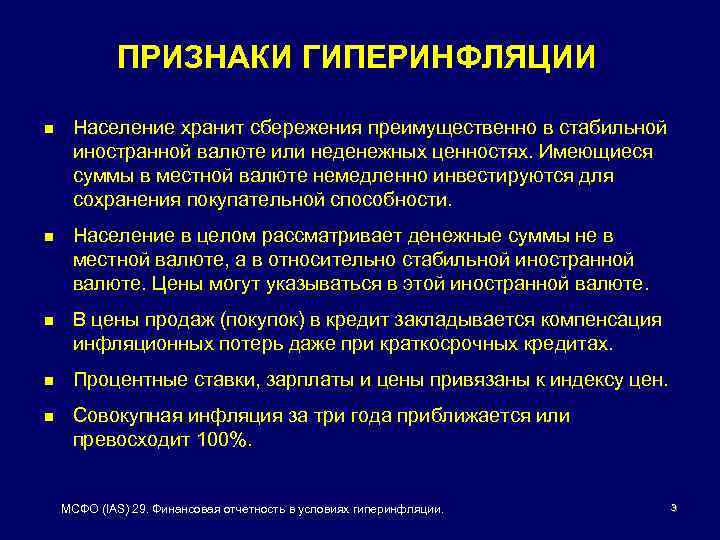 ПРИЗНАКИ ГИПЕРИНФЛЯЦИИ

- Население хранит сбережения преимущественно в стабильной иностранной валюте или неденежных ценностях. Имеющиеся суммы в местной валюте немедленно инвестируются для сохранения покупательной способности.
- Население в целом рассматривает денежные суммы не в местной валюте, а в относительно стабильной иностранной валюте. Цены могут указываться в этой иностранной валюте.
- В цены продаж (покупок) в кредит закладывается компенсация инфляционных потерь даже при краткосрочных кредитах.
- Процентные ставки, зарплаты и цены привязаны к индексу цен.
- Совокупная инфляция за три года приближается или превосходит 100%.

МСФО (IAS) 29. Финансовая отчетность в условиях гиперинфляции.

3